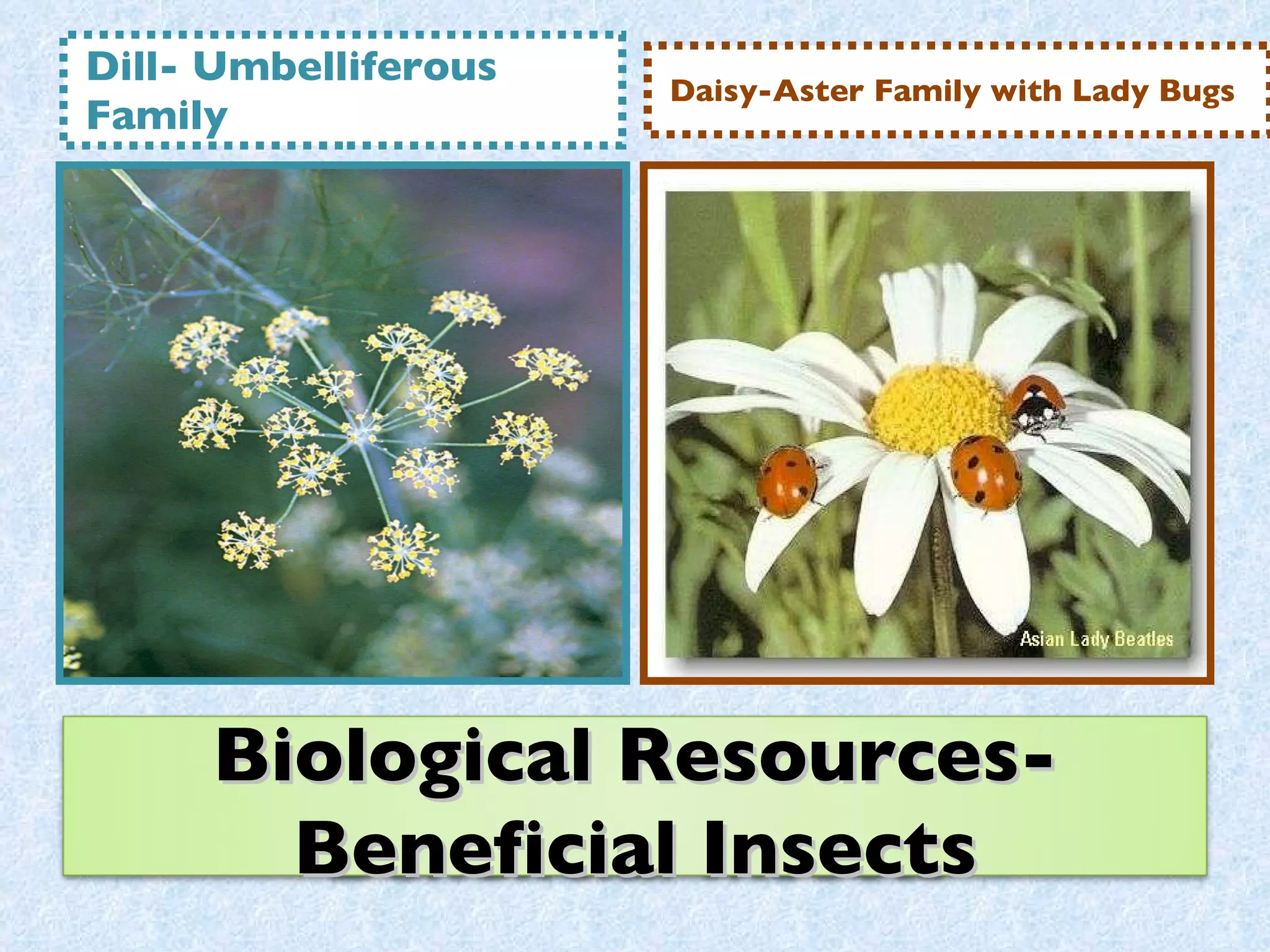 Dill- Umbelliferous Family

Daisy-Aster Family with Lady Bugs

Asian Lady Beatles

Biological Resources- Beneficial Insects